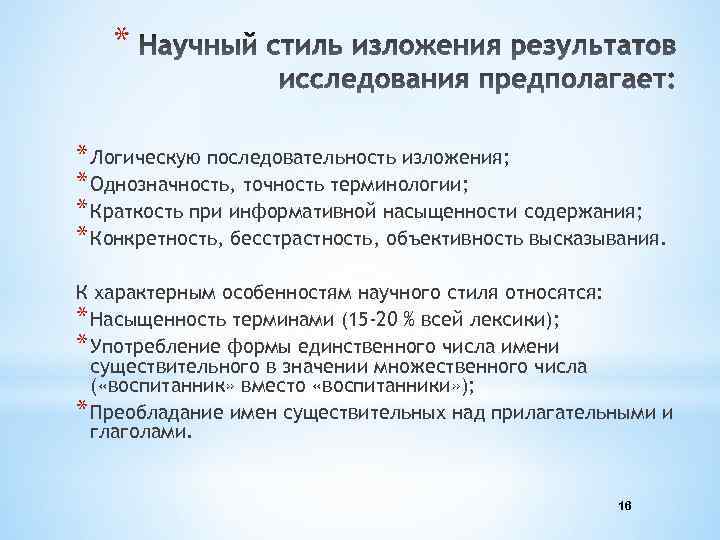 * Научный стиль изложения результатов исследования предполагает:

* Логическую последовательность изложения;
* Однозначность, точность терминологии;
* Краткость при информативной насыщенности содержания;
* Конкретность, бесстрастность, объективность высказывания.

К характерным особенностям научного стиля относятся:
* Насыщенность терминами (15-20 % всей лексики);
* Употребление формы единственного числа имени существительного в значении множественного числа («воспитанник» вместо «воспитанники»);
* Преобладание имен существительных над прилагательными и глаголами.

16